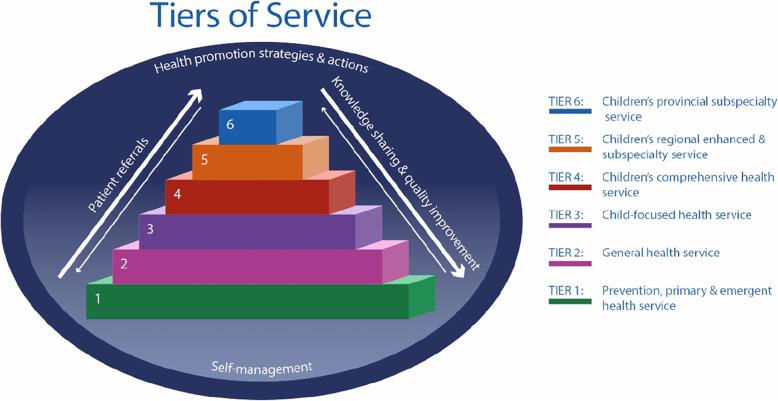 Tiers of Service

Health promotion strategies & actions

Patient referrals

Knowledge sharing & quality improvement

6
5
4
3
2
1

Self-management

TIER 6: Children's provincial subspecialty service

TIER 5: Children's regional enhanced & subspecialty service

TIER 4: Children's comprehensive health service

TIER 3: Child-focused health service

TIER 2: General health service

TIER 1: Prevention, primary & emergent health service